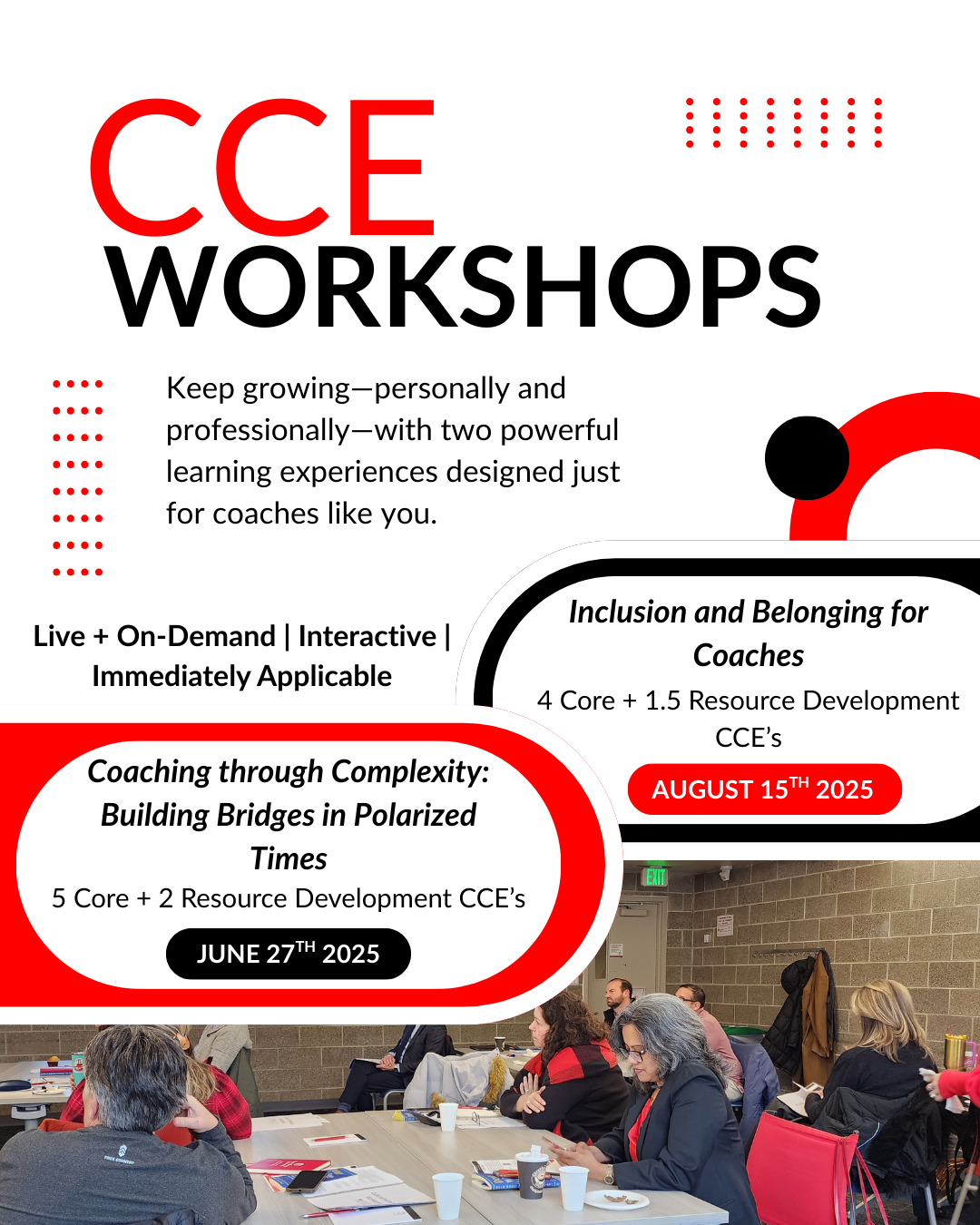 CCE
WORKSHOPS

Keep growing—personally and professionally—with two powerful learning experiences designed just for coaches like you.

Live + On-Demand | Interactive | Immediately Applicable

Inclusion and Belonging for Coaches
4 Core + 1.5 Resource Development CCE's
AUGUST 15$^{TH}$ 2025

Coaching through Complexity: Building Bridges in Polarized Times
5 Core + 2 Resource Development CCE's
JUNE 27$^{TH}$ 2025

EXIT